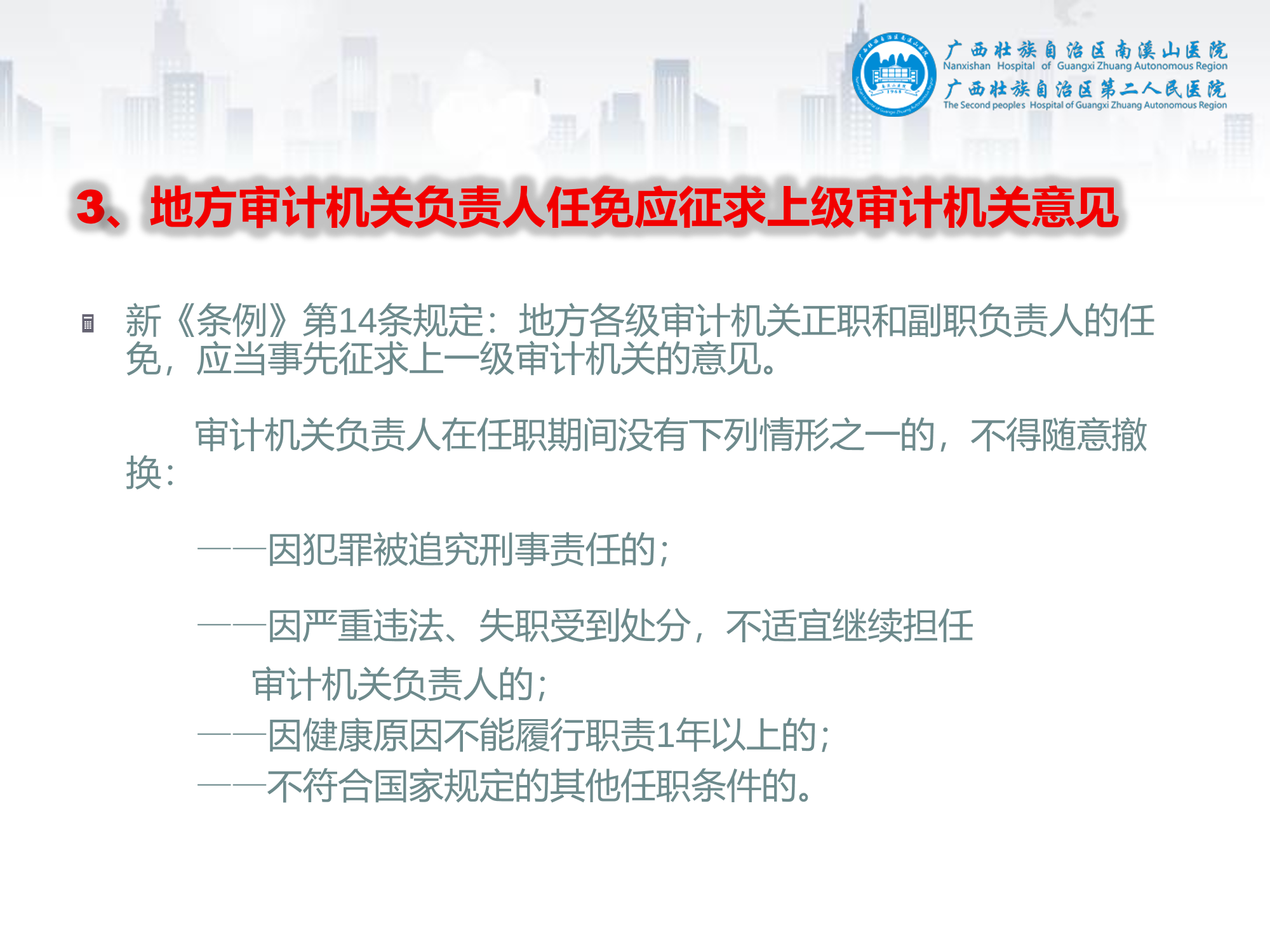 广西壮族自治区南溪山医院
Nanxishan Hospital of Guangxi Zhuang Autonomous Region
广西壮族自治区第二人民医院
The Second peoples Hospital of Guangxi Zhuang Autonomous Region

3、地方审计机关负责人任免应征求上级审计机关意见

新《条例》第14条规定：地方各级审计机关正职和副职负责人的任免，应当事先征求上一级审计机关的意见。

审计机关负责人在任职期间没有下列情形之一的，不得随意撤换：

——因犯罪被追究刑事责任的；

——因严重违法、失职受到处分，不适宜继续担任审计机关负责人的；

——因健康原因不能履行职责1年以上的；

——不符合国家规定的其他任职条件的。